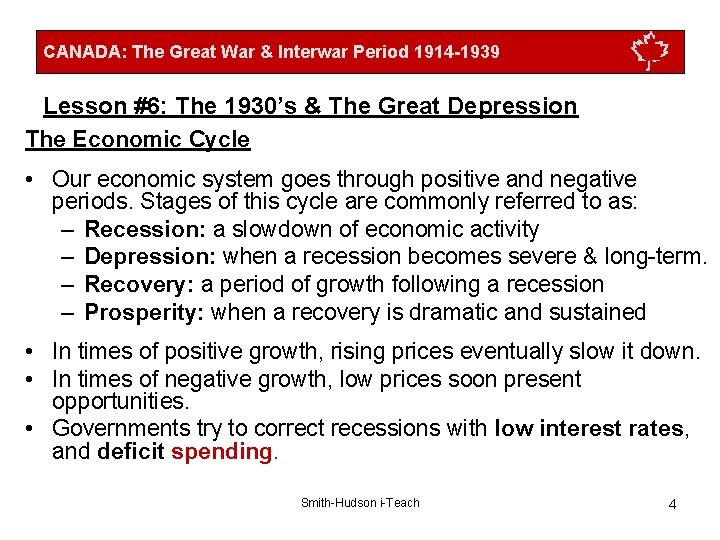 CANADA: The Great War & Interwar Period 1914-1939

Lesson #6: The 1930's & The Great Depression

The Economic Cycle

• Our economic system goes through positive and negative periods. Stages of this cycle are commonly referred to as:
– Recession: a slowdown of economic activity
– Depression: when a recession becomes severe & long-term.
– Recovery: a period of growth following a recession
– Prosperity: when a recovery is dramatic and sustained

• In times of positive growth, rising prices eventually slow it down.
• In times of negative growth, low prices soon present opportunities.
• Governments try to correct recessions with low interest rates, and deficit spending.

Smith-Hudson i-Teach

4